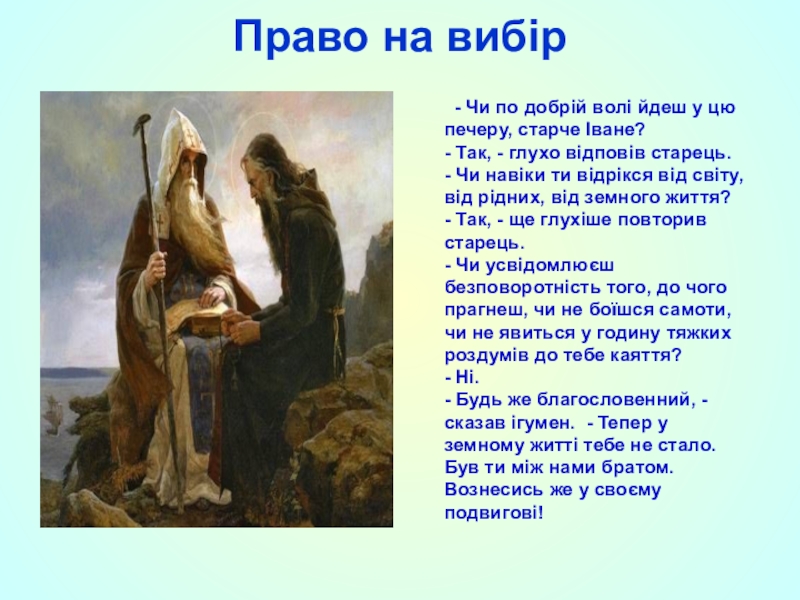 Право на вибір

- Чи по добрій волі йдеш у цю печеру, старче Іване?
- Так, - глухо відповів старець.
- Чи навіки ти відрікся від світу, від рідних, від земного життя?
- Так, - ще глухіше повторив старець.
- Чи усвідомлюєш безповоротність того, до чого прагнеш, чи не боїшся самоти, чи не явиться у годину тяжких роздумів до тебе каяття?
- Ні.
- Будь же благословенний, - сказав ігумен. - Тепер у земному житті тебе не стало. Був ти між нами братом. Вознесись же у своєму подвигові!